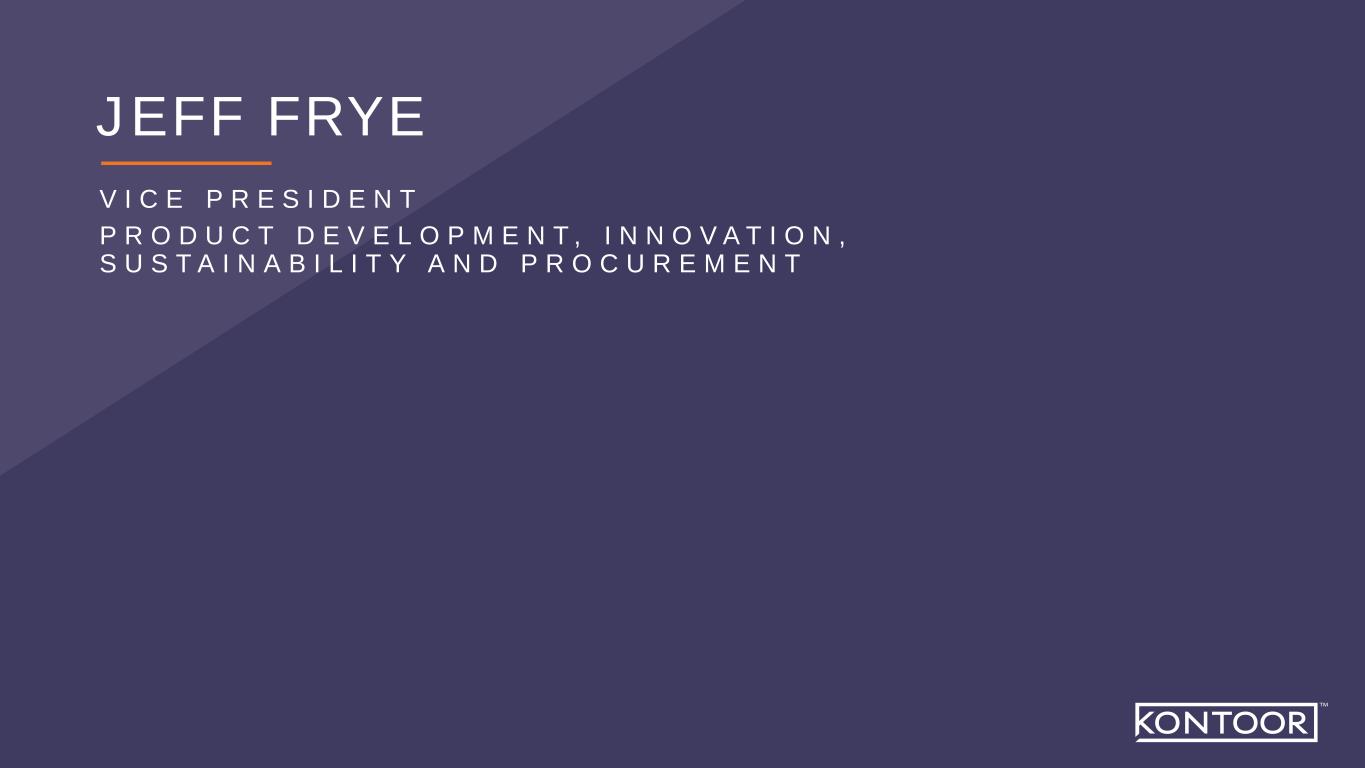 JEFF FRYE

VICE PRESIDENT

PRODUCT DEVELOPMENT, INNOVATION, SUSTAINABILITY AND PROCUREMENT

KONTOOR™